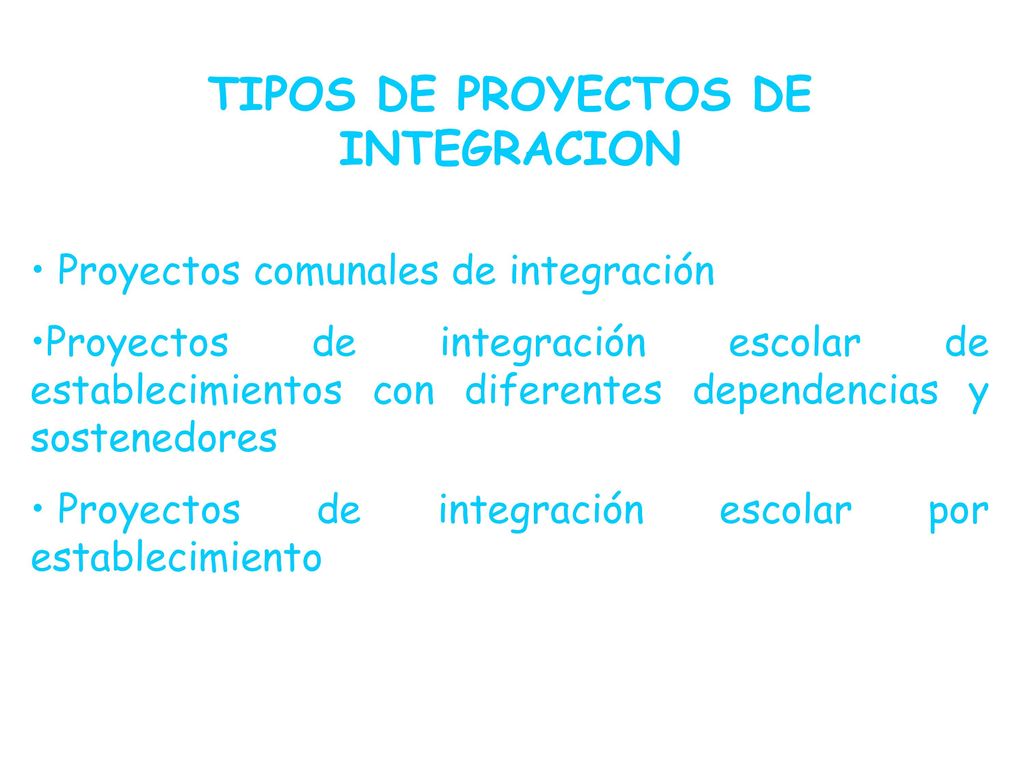 TIPOS DE PROYECTOS DE INTEGRACION

• Proyectos comunales de integración

•Proyectos de integración escolar de establecimientos con diferentes dependencias y sostenedores

• Proyectos de integración escolar por establecimiento